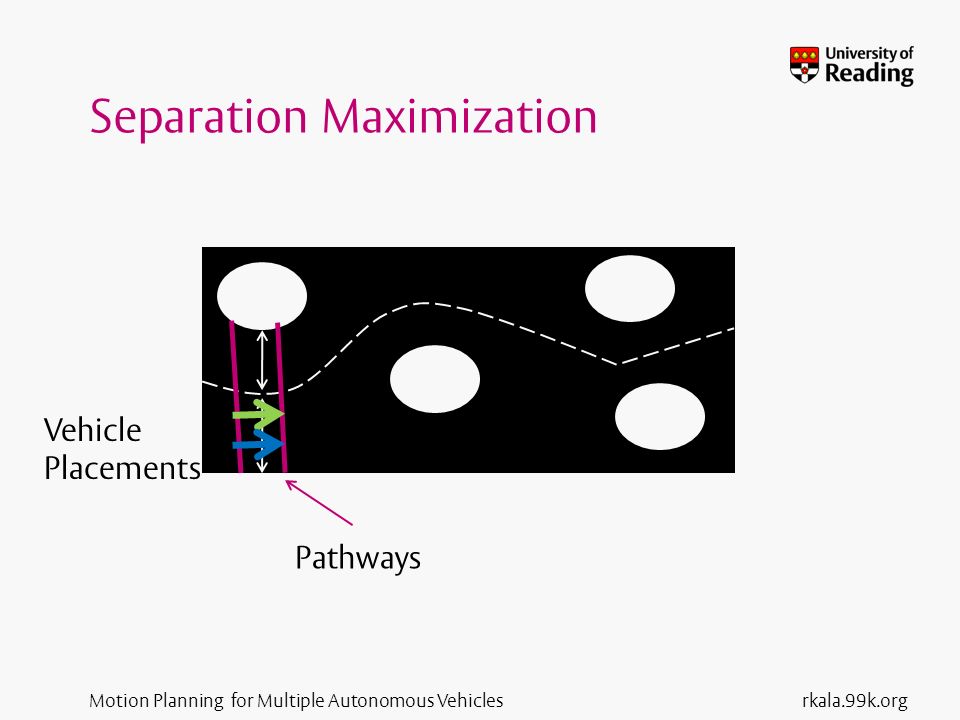 University of Reading

Separation Maximization

Vehicle Placements

Pathways

Motion Planning for Multiple Autonomous Vehicles

rkala.99k.org